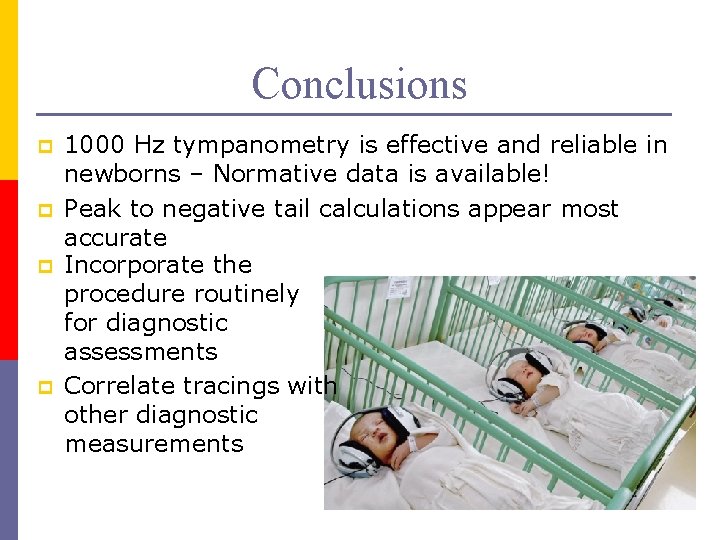 Conclusions

1000 Hz tympanometry is effective and reliable in newborns – Normative data is available!

Peak to negative tail calculations appear most accurate

Incorporate the procedure routinely for diagnostic assessments

Correlate tracings with other diagnostic measurements